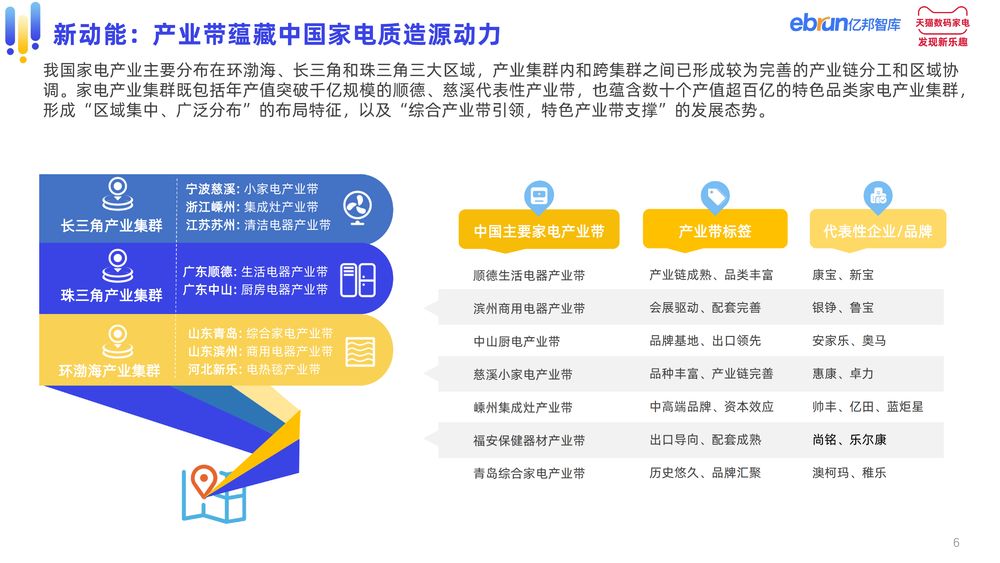 新动能：产业带蕴藏中国家电质造源动力

ebrun亿邦智库

天猫数码家电 发现新乐趣

我国家电产业主要分布在环渤海、长三角和珠三角三大区域，产业集群内和跨集群之间已形成较为完善的产业链分工和区域协调。家电产业集群既包括年产值突破千亿规模的顺德、慈溪代表性产业带，也蕴含数十个产值超百亿的特色品类家电产业集群，形成“区域集中、广泛分布”的布局特征，以及“综合产业带引领，特色产业带支撑”的发展态势。

长三角产业集群
宁波慈溪：小家电产业带
浙江嵊州：集成灶产业带
江苏苏州：清洁电器产业带

珠三角产业集群
广东顺德：生活电器产业带
广东中山：厨房电器产业带

环渤海产业集群
山东青岛：综合家电产业带
山东滨州：商用电器产业带
河北新乐：电热毯产业带

| 中国主要家电产业带 | 产业带标签 | 代表性企业/品牌 |
|---|---|---|
| 顺德生活电器产业带 | 产业链成熟、品类丰富 | 康宝、新宝 |
| 滨州商用电器产业带 | 会展驱动、配套完善 | 银铮、鲁宝 |
| 中山厨电产业带 | 品牌基地、出口领先 | 安家乐、奥马 |
| 慈溪小家电产业带 | 品种丰富、产业链完善 | 惠康、卓力 |
| 嵊州集成灶产业带 | 中高端品牌、资本效应 | 帅丰、亿田、蓝炬星 |
| 福安保健器材产业带 | 出口导向、配套成熟 | 尚铭、乐尔康 |
| 青岛综合家电产业带 | 历史悠久、品牌汇聚 | 澳柯玛、雅乐 |

6